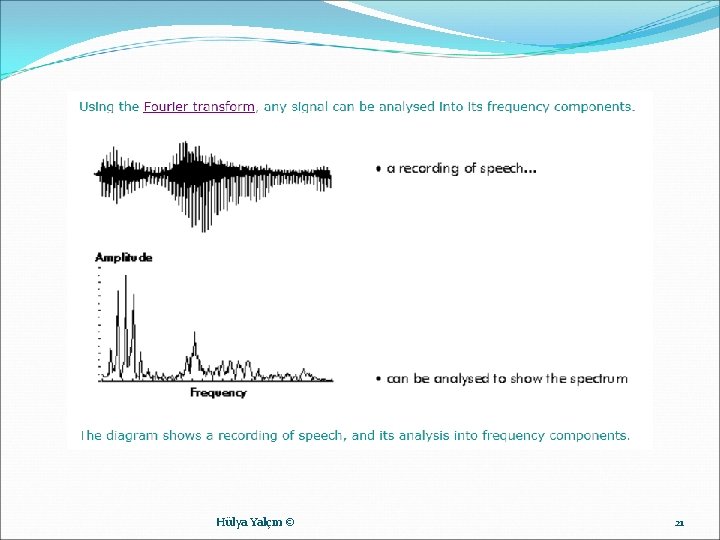 Using the Fourier transform, any signal can be analysed into its frequency components.

• a recording of speech...

Amplitude

Frequency

• can be analysed to show the spectrum

The diagram shows a recording of speech, and its analysis into frequency components.

Hülya Yalçın ©

21